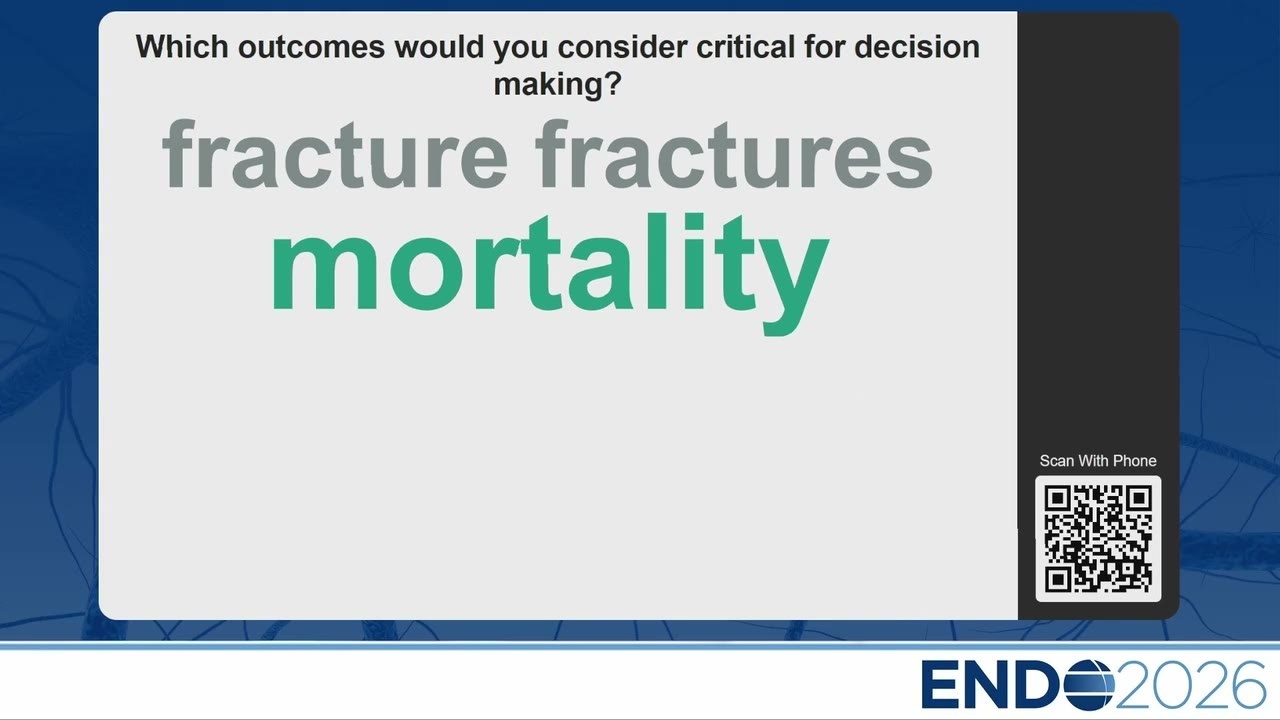 Which outcomes would you consider critical for decision making?

fracture fractures
mortality

Scan With Phone

ENDO2026